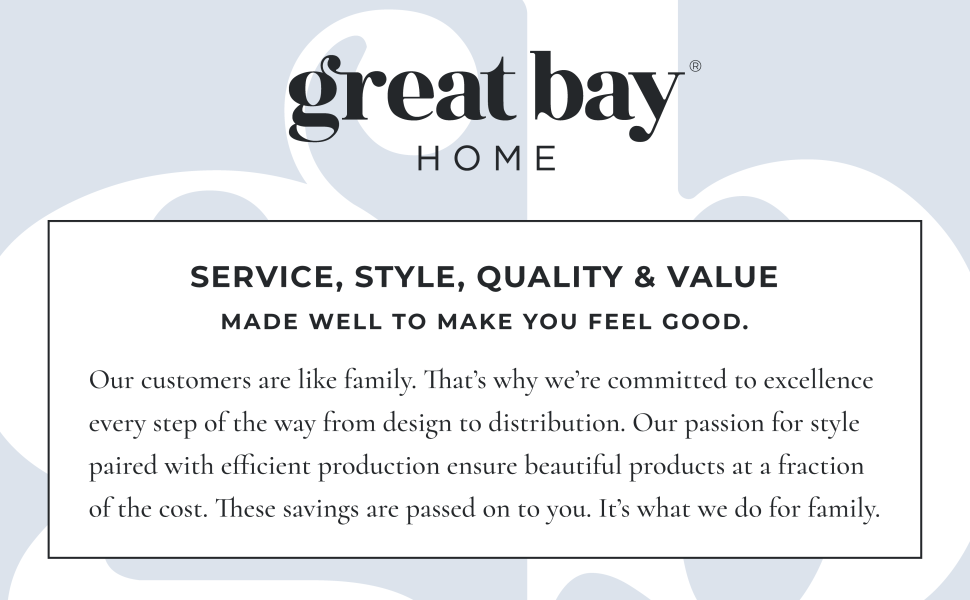 great bay®
HOME

SERVICE, STYLE, QUALITY & VALUE
MADE WELL TO MAKE YOU FEEL GOOD.

Our customers are like family. That's why we're committed to excellence every step of the way from design to distribution. Our passion for style paired with efficient production ensure beautiful products at a fraction of the cost. These savings are passed on to you. It's what we do for family.